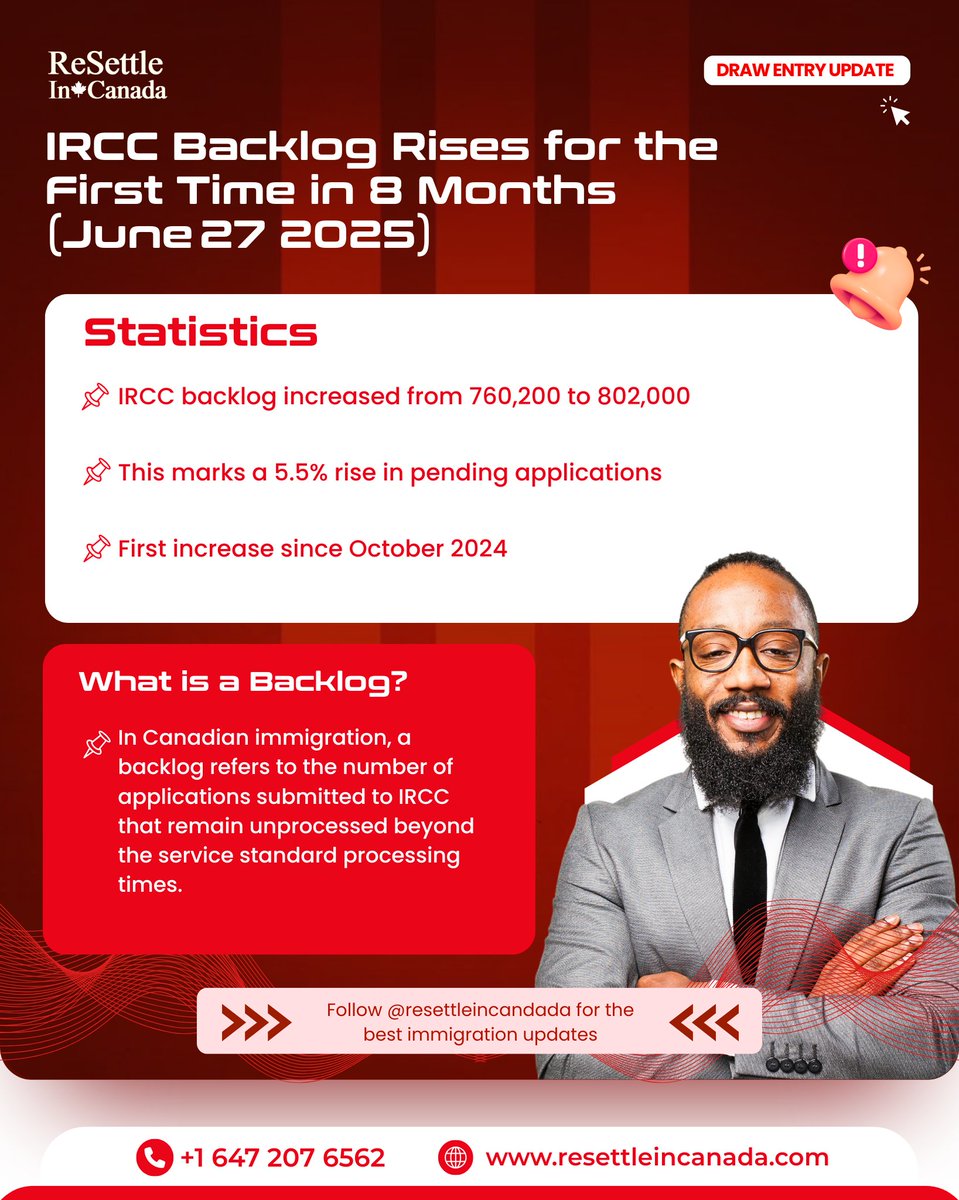 ReSettle In Canada

DRAW ENTRY UPDATE

IRCC Backlog Rises for the First Time in 8 Months (June 27 2025)

Statistics

IRCC backlog increased from 760,200 to 802,000

This marks a 5.5% rise in pending applications

First increase since October 2024

What is a Backlog?

In Canadian immigration, a backlog refers to the number of applications submitted to IRCC that remain unprocessed beyond the service standard processing times.

Follow @resettleincandada for the best immigration updates

+1 647 207 6562

www.resettleincanada.com